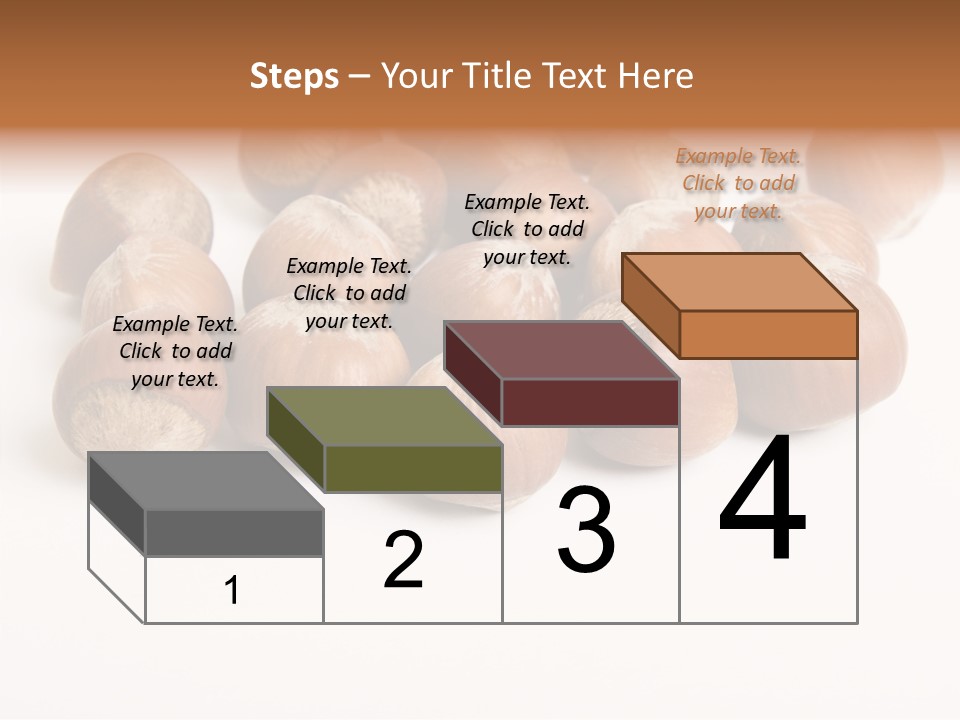 Steps – Your Title Text Here

Example Text. Click to add your text.

Example Text. Click to add your text.

Example Text. Click to add your text.

Example Text. Click to add your text.

1

2

3

4